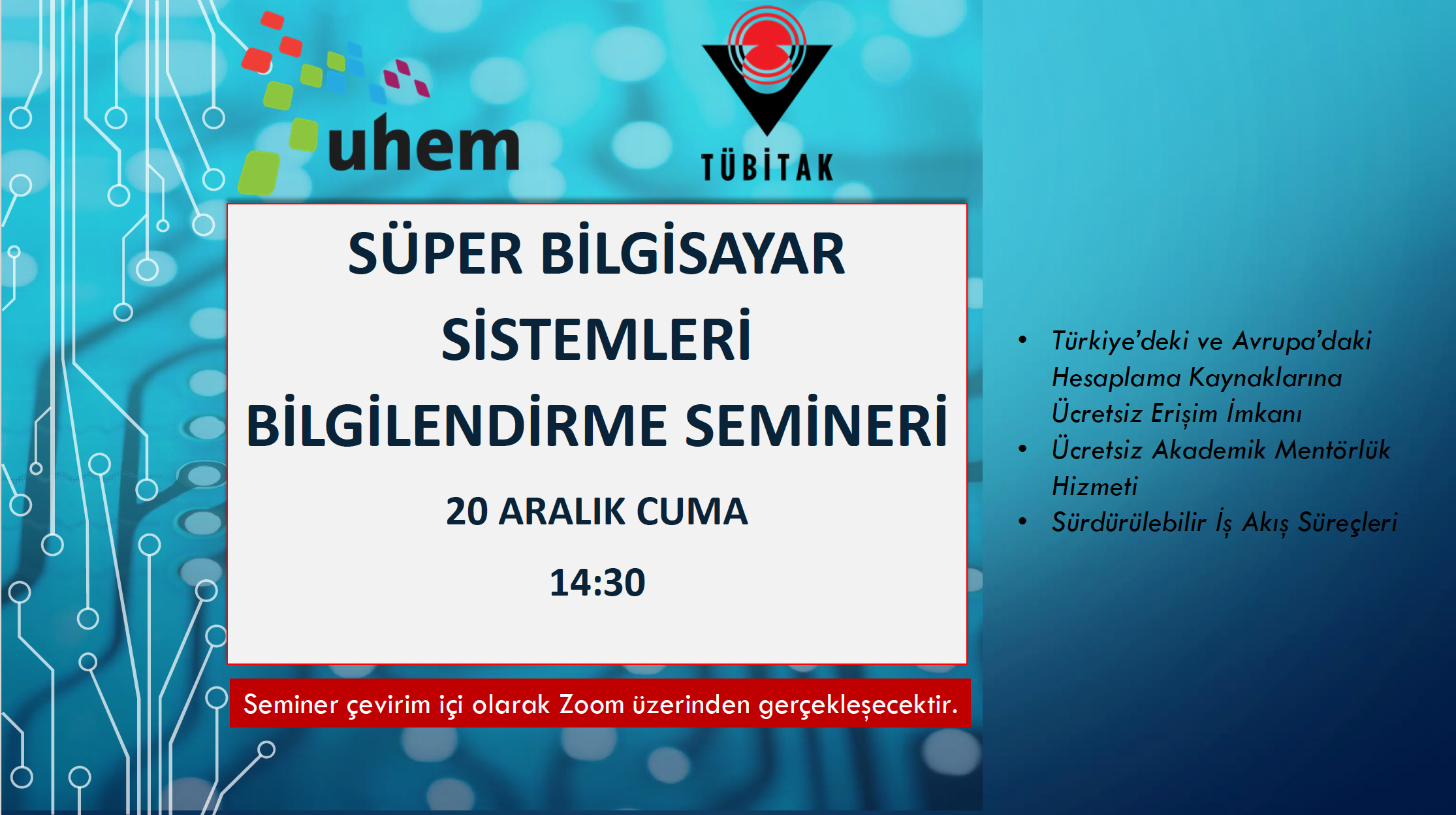 uhem

TÜBİTAK

SÜPER BİLGİSAYAR SİSTEMLERİ BİLGİLENDİRME SEMİNERİ

20 ARALIK CUMA

14:30

Seminer çevirim içi olarak Zoom üzerinden gerçekleşecektir.

• Türkiye'deki ve Avrupa'daki Hesaplama Kaynaklarına Ücretsiz Erişim İmkanı
• Ücretsiz Akademik Mentörlük Hizmeti
• Sürdürülebilir İş Akış Süreçleri